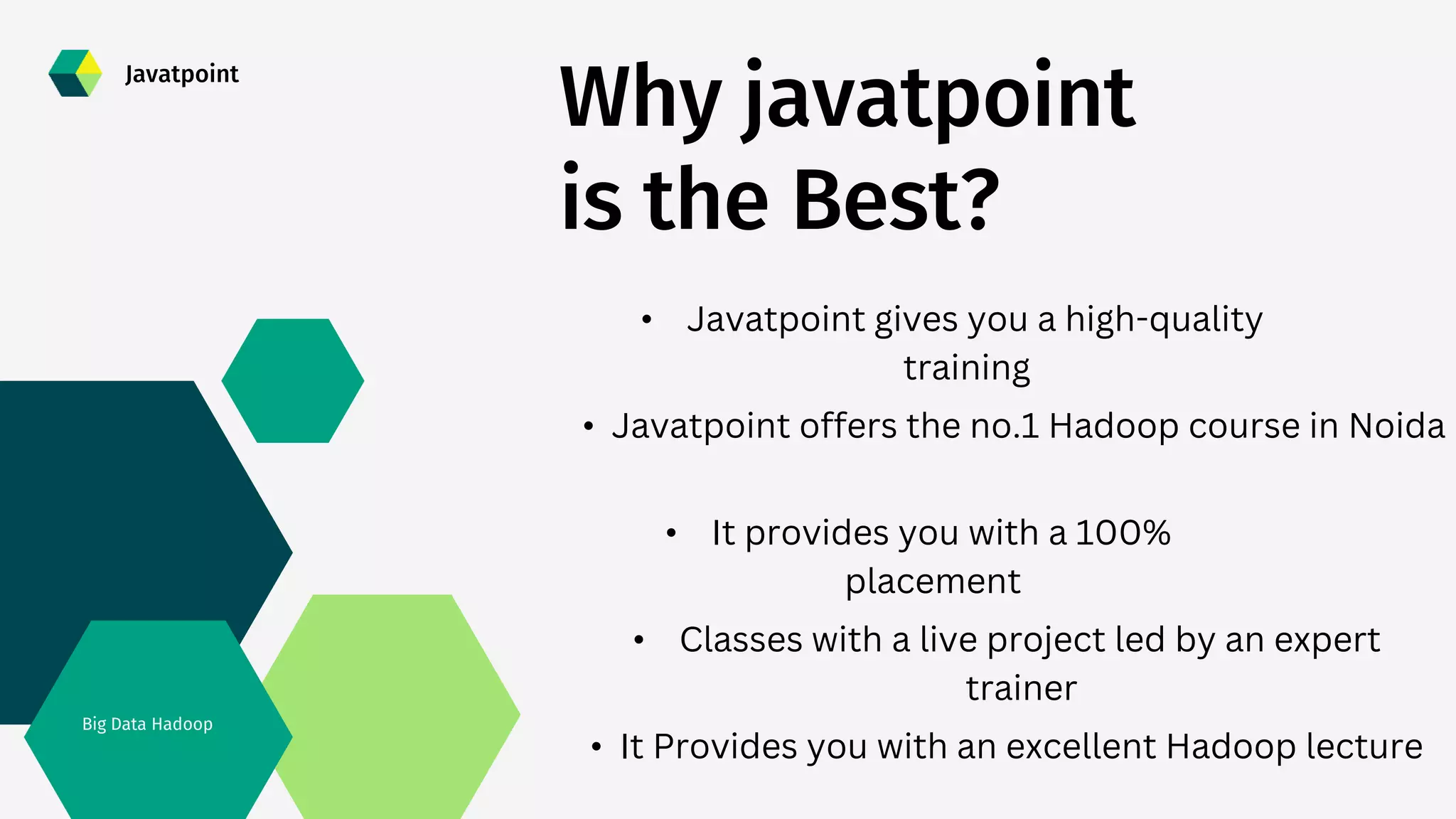 Javatpoint

Why javatpoint is the Best?

• Javatpoint gives you a high-quality training

• Javatpoint offers the no.1 Hadoop course in Noida

• It provides you with a 100% placement

• Classes with a live project led by an expert trainer

• It Provides you with an excellent Hadoop lecture

Big Data Hadoop